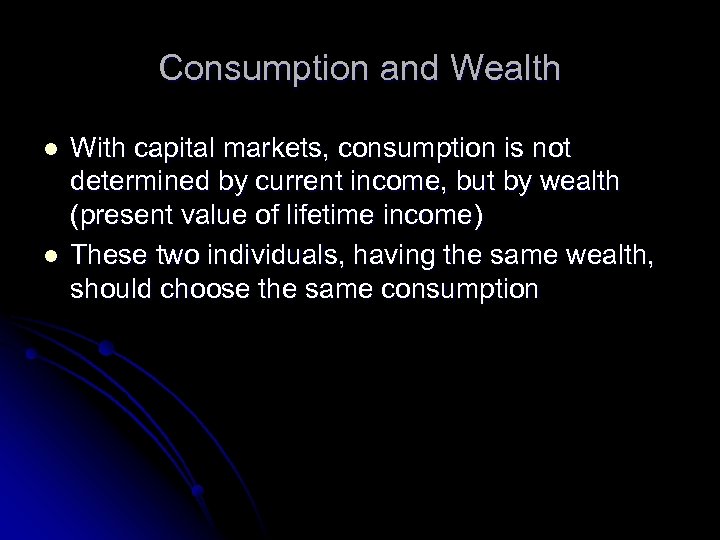 Consumption and Wealth

- With capital markets, consumption is not determined by current income, but by wealth (present value of lifetime income)
- These two individuals, having the same wealth, should choose the same consumption